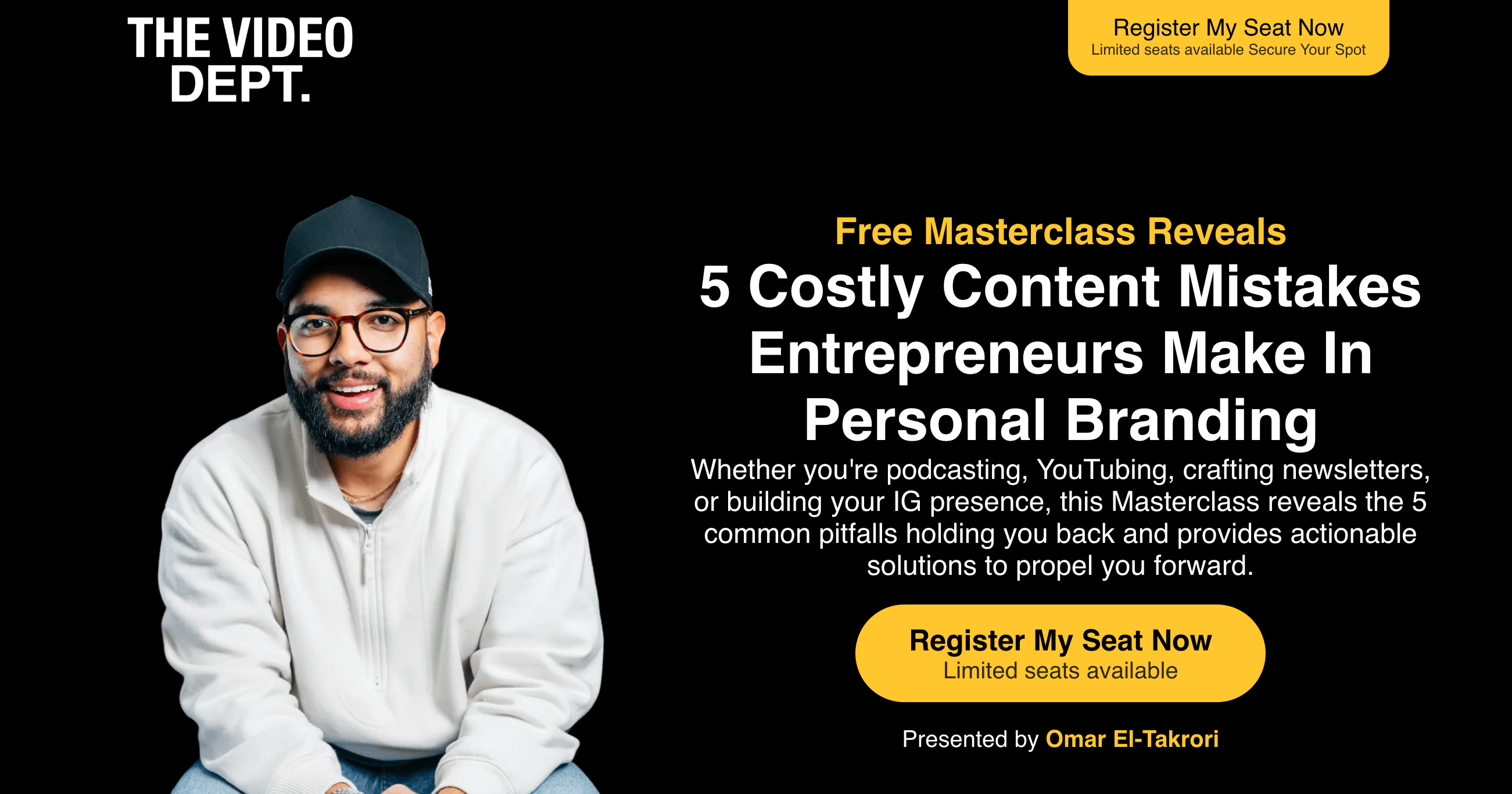 THE VIDEO DEPT.

Register My Seat Now
Limited seats available Secure Your Spot

Free Masterclass Reveals

5 Costly Content Mistakes Entrepreneurs Make In Personal Branding

Whether you're podcasting, YouTubing, crafting newsletters, or building your IG presence, this Masterclass reveals the 5 common pitfalls holding you back and provides actionable solutions to propel you forward.

Register My Seat Now
Limited seats available

Presented by Omar El-Takrori